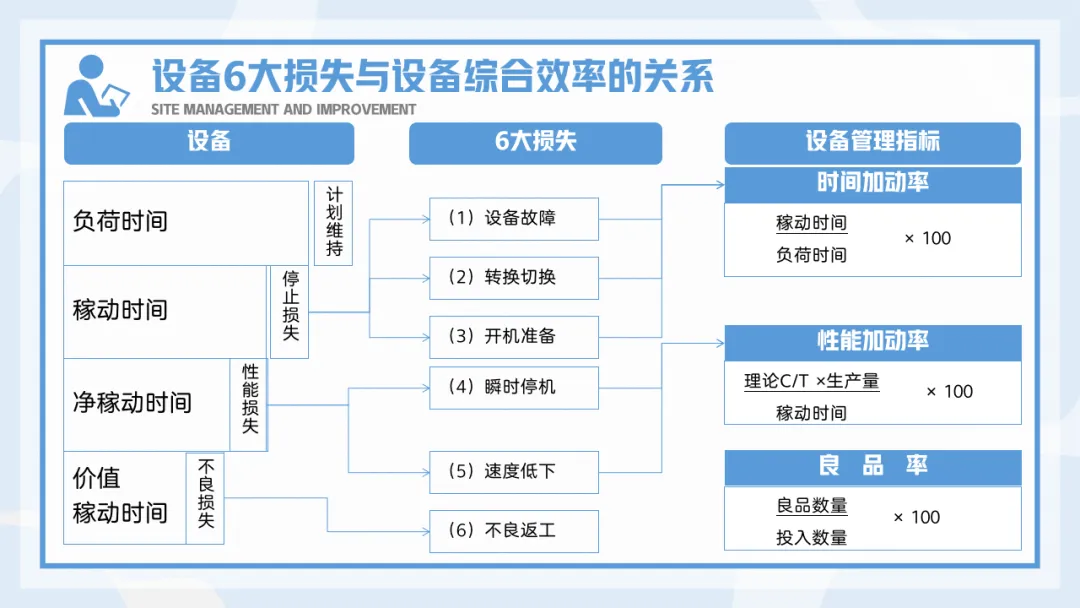 设备6大损失与设备综合效率的关系
SITE MANAGEMENT AND IMPROVEMENT

设备

负荷时间
计划维持
稼动时间
停止损失
净稼动时间
性能损失
价值稼动时间
不良损失

6大损失

（1）设备故障
（2）转换切换
（3）开机准备
（4）瞬时停机
（5）速度低下
（6）不良返工

设备管理指标

时间加动率
$\frac{稼动时间}{负荷时间} \times 100$

性能加动率
$\frac{理论C/T \times 生产量}{稼动时间} \times 100$

良 品 率
$\frac{良品数量}{投入数量} \times 100$